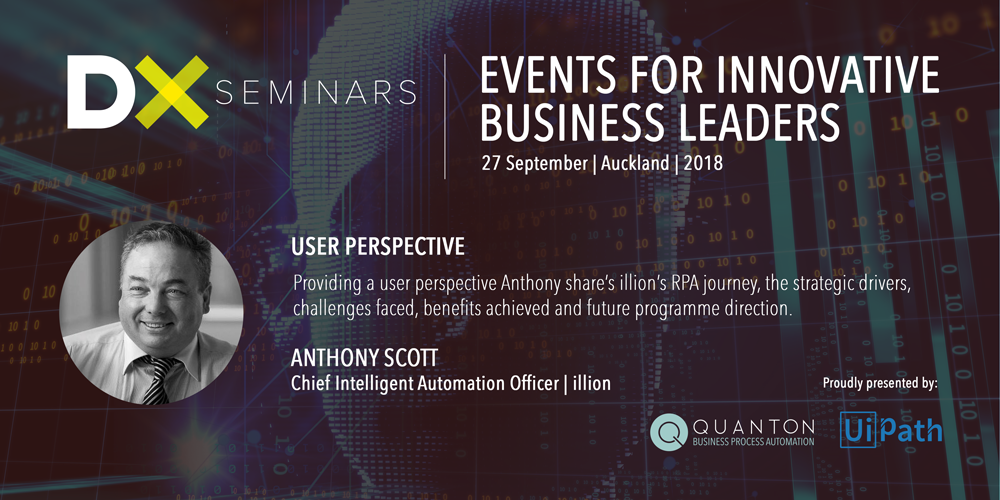 DX SEMINARS

EVENTS FOR INNOVATIVE BUSINESS LEADERS

27 September | Auckland | 2018

USER PERSPECTIVE

Providing a user perspective Anthony share's illion's RPA journey, the strategic drivers, challenges faced, benefits achieved and future programme direction.

ANTHONY SCOTT
Chief Intelligent Automation Officer | illion

Proudly presented by:

QUANTON
BUSINESS PROCESS AUTOMATION

UiPath